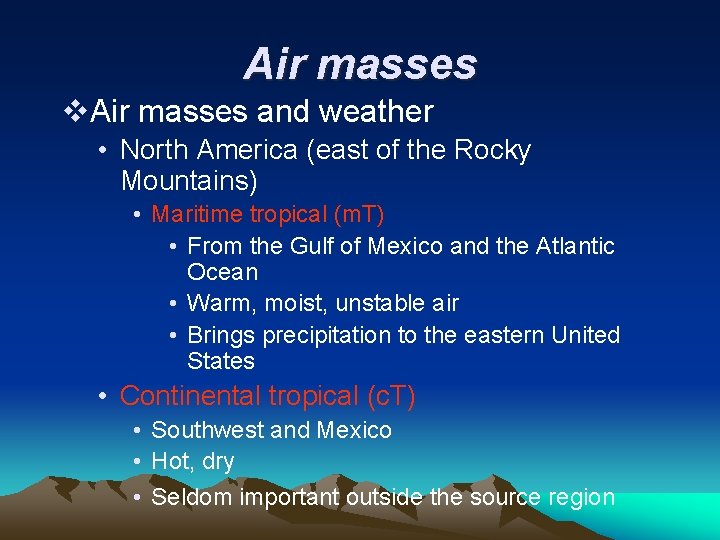 Air masses

❖Air masses and weather

• North America (east of the Rocky Mountains)

• Maritime tropical (mT)

• From the Gulf of Mexico and the Atlantic Ocean

• Warm, moist, unstable air

• Brings precipitation to the eastern United States

• Continental tropical (cT)

• Southwest and Mexico

• Hot, dry

• Seldom important outside the source region